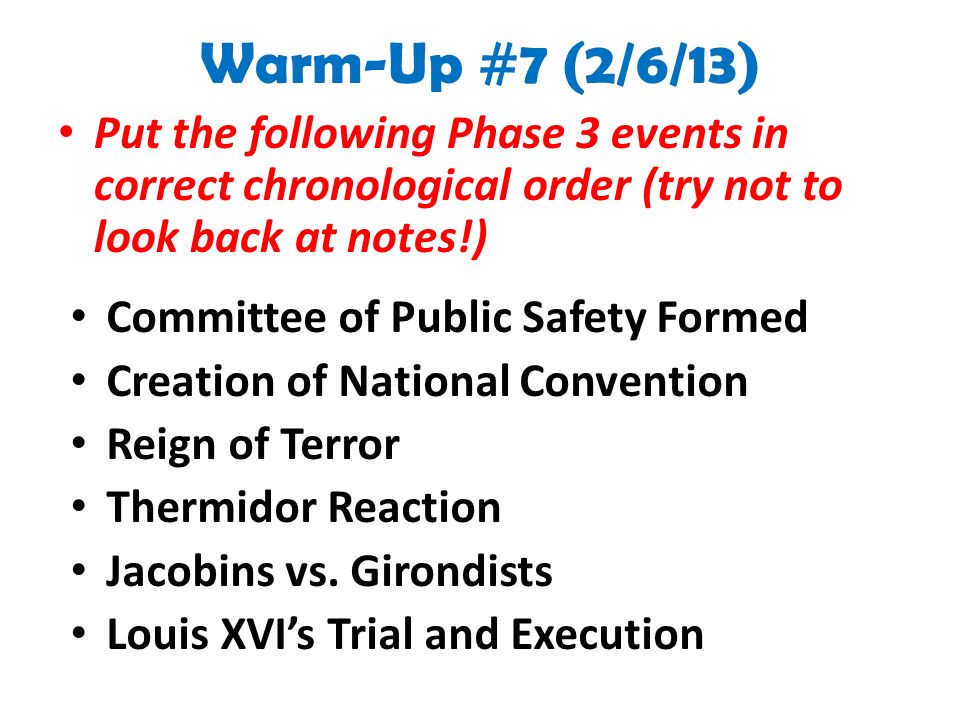 Warm-Up #7 (2/6/13)

• Put the following Phase 3 events in correct chronological order (try not to look back at notes!)

• Committee of Public Safety Formed
• Creation of National Convention
• Reign of Terror
• Thermidor Reaction
• Jacobins vs. Girondists
• Louis XVI's Trial and Execution